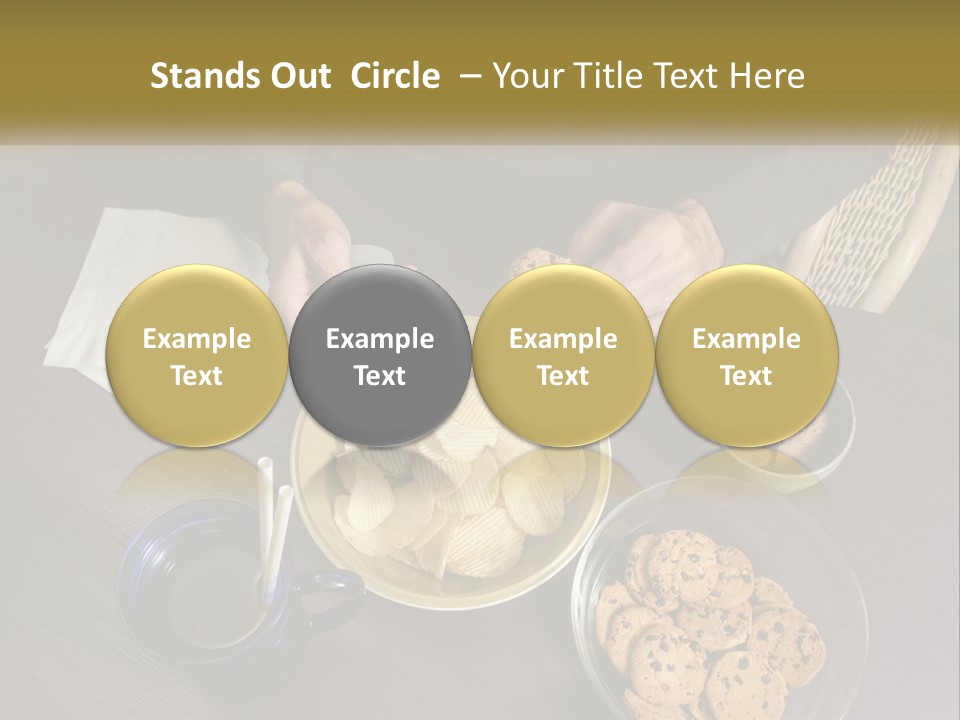 Stands Out Circle – Your Title Text Here

Example Text

Example Text

Example Text

Example Text